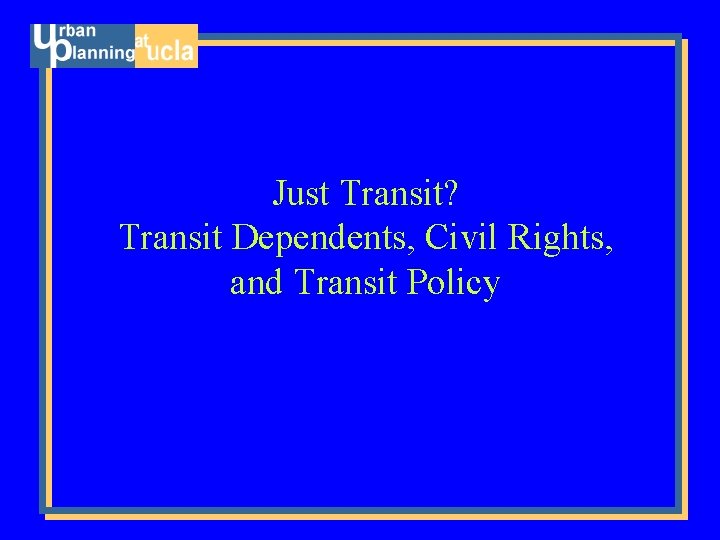 urban planning at ucla

Just Transit?
Transit Dependents, Civil Rights, and Transit Policy